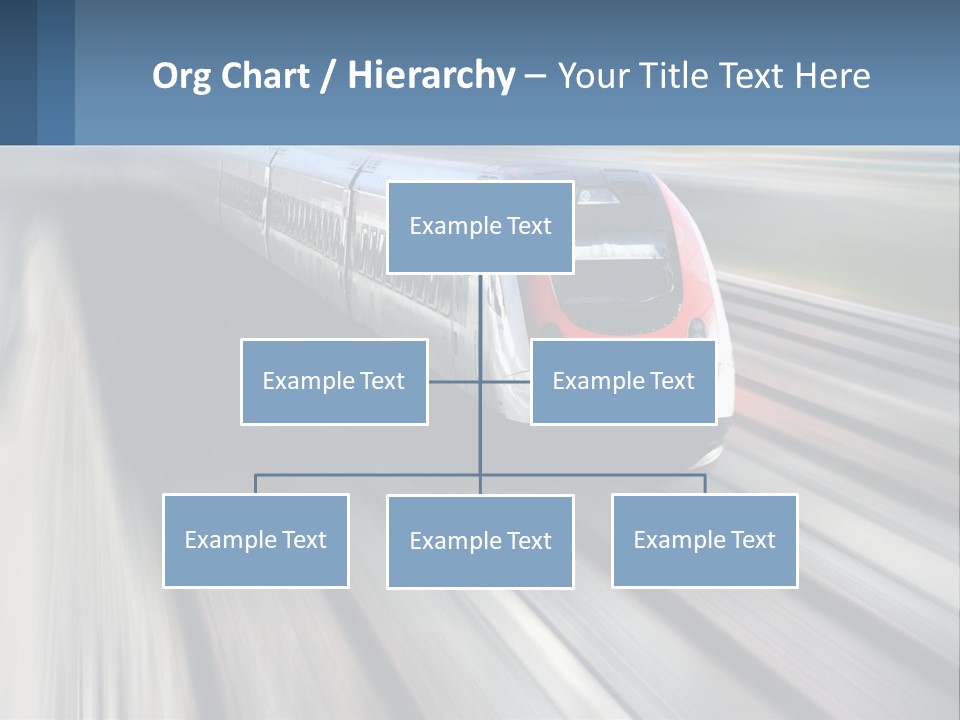 Org Chart / Hierarchy – Your Title Text Here

Example Text

Example Text

Example Text

Example Text

Example Text

Example Text